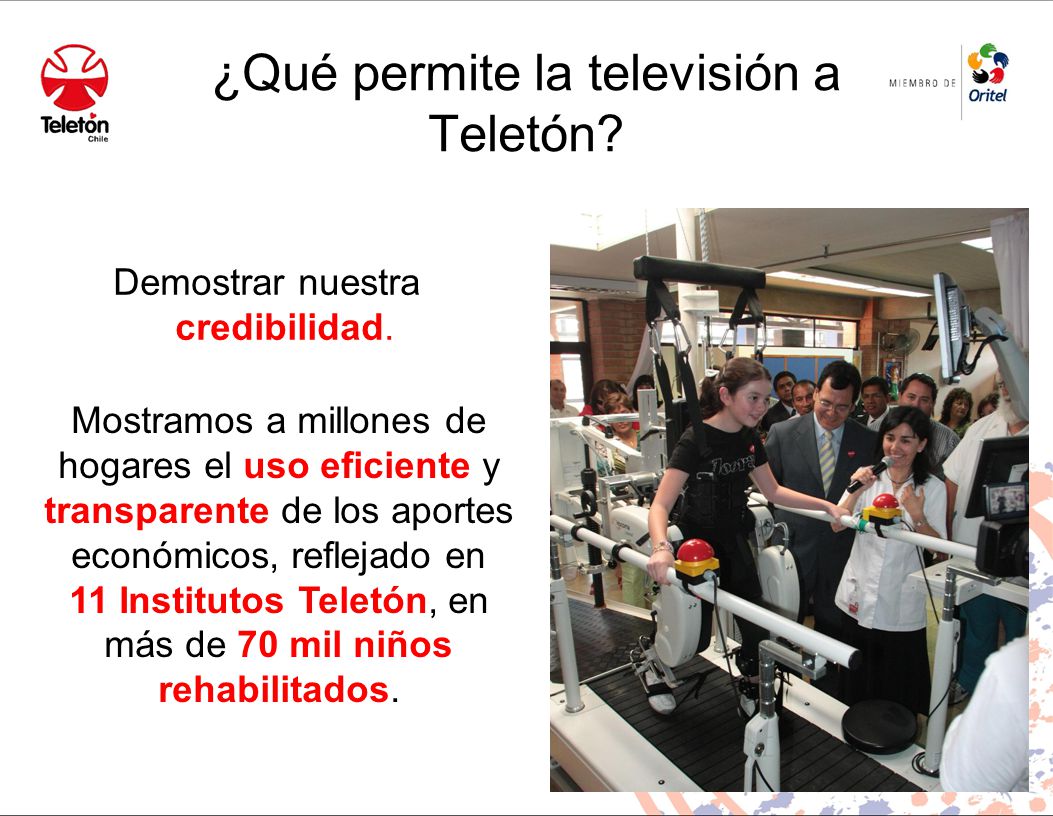 Teletón Chile

¿Qué permite la televisión a Teletón?

MIEMBRO DE Oritel

Demostrar nuestra credibilidad.

Mostramos a millones de hogares el uso eficiente y transparente de los aportes económicos, reflejado en 11 Institutos Teletón, en más de 70 mil niños rehabilitados.